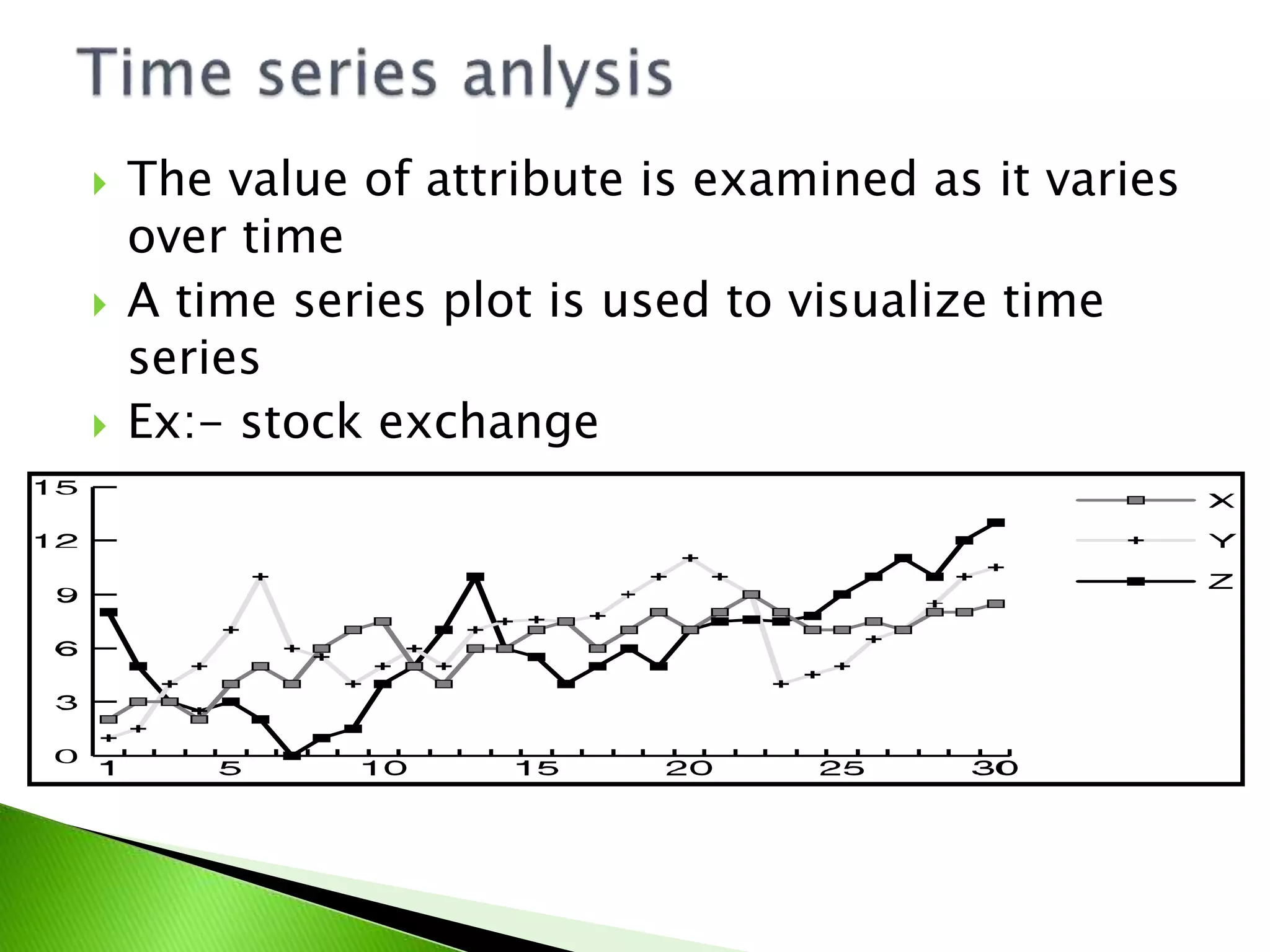 Time series anlysis

The value of attribute is examined as it varies over time

A time series plot is used to visualize time series

Ex:- stock exchange

15
12
9
6
3
0
1
5
10
15
20
25
30
X
Y
Z